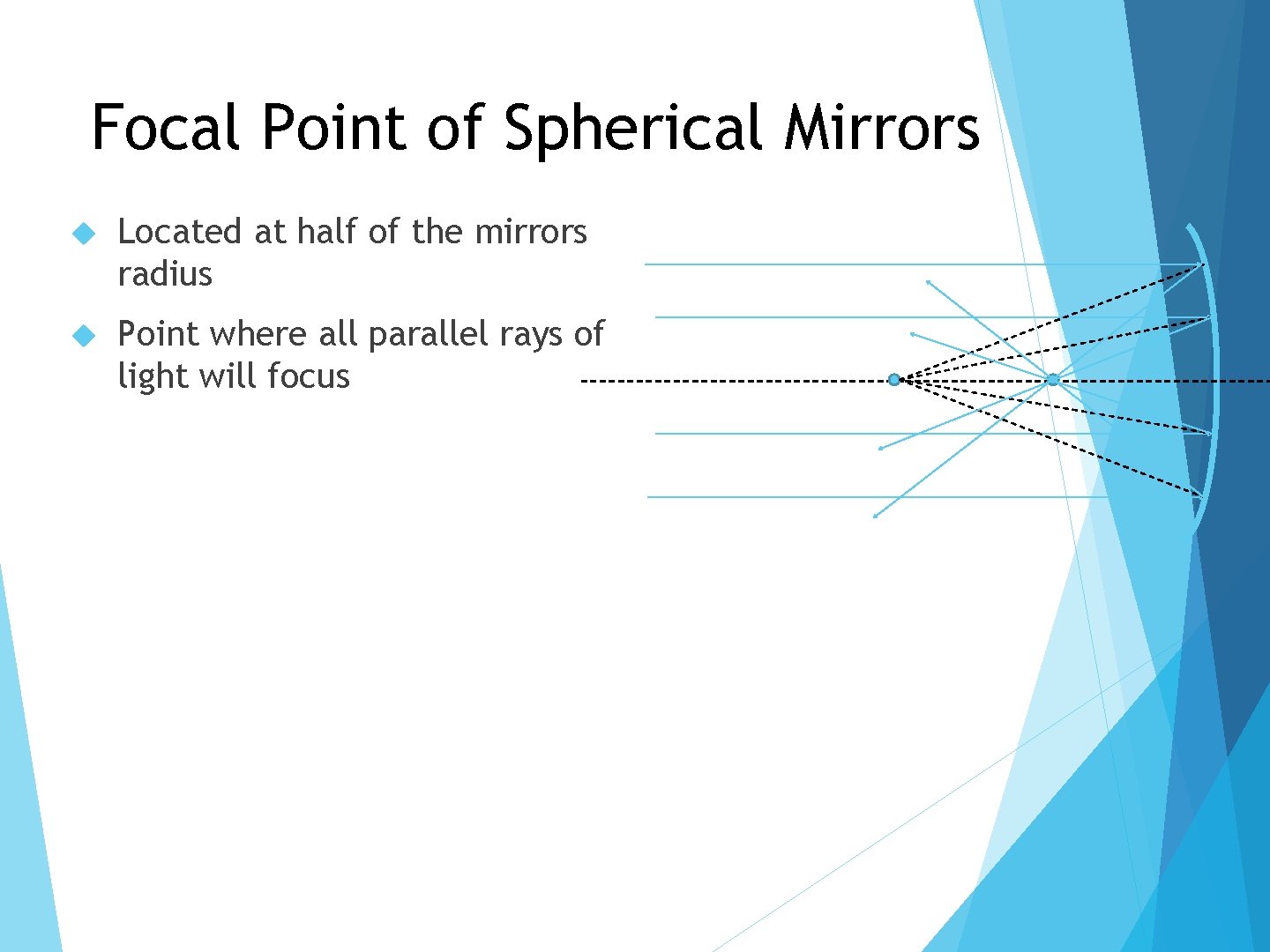 Focal Point of Spherical Mirrors

Located at half of the mirrors radius

Point where all parallel rays of light will focus